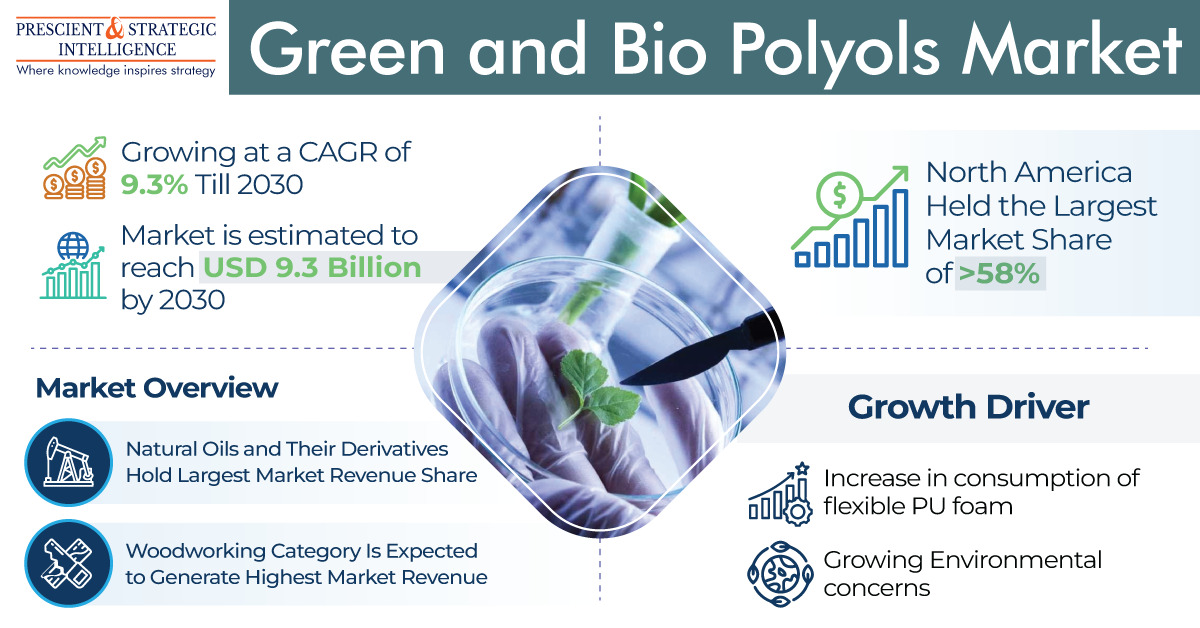 PRESCIENT & STRATEGIC INTELLIGENCE
Where knowledge inspires strategy

Green and Bio Polyols Market

Growing at a CAGR of 9.3% Till 2030

Market is estimated to reach USD 9.3 Billion by 2030

North America Held the Largest Market Share of >58%

Market Overview

Natural Oils and Their Derivatives Hold Largest Market Revenue Share

Woodworking Category Is Expected to Generate Highest Market Revenue

Growth Driver

Increase in consumption of flexible PU foam

Growing Environmental concerns